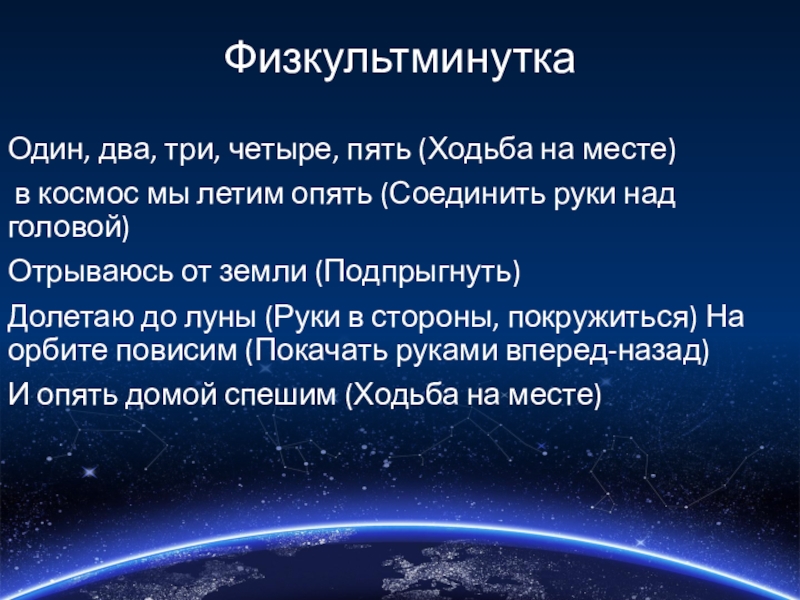 Физкультминутка

Один, два, три, четыре, пять (Ходьба на месте)

в космос мы летим опять (Соединить руки над головой)

Отрываюсь от земли (Подпрыгнуть)

Долетаю до луны (Руки в стороны, покружиться) На орбите повисим (Покачать руками вперед-назад)

И опять домой спешим (Ходьба на месте)